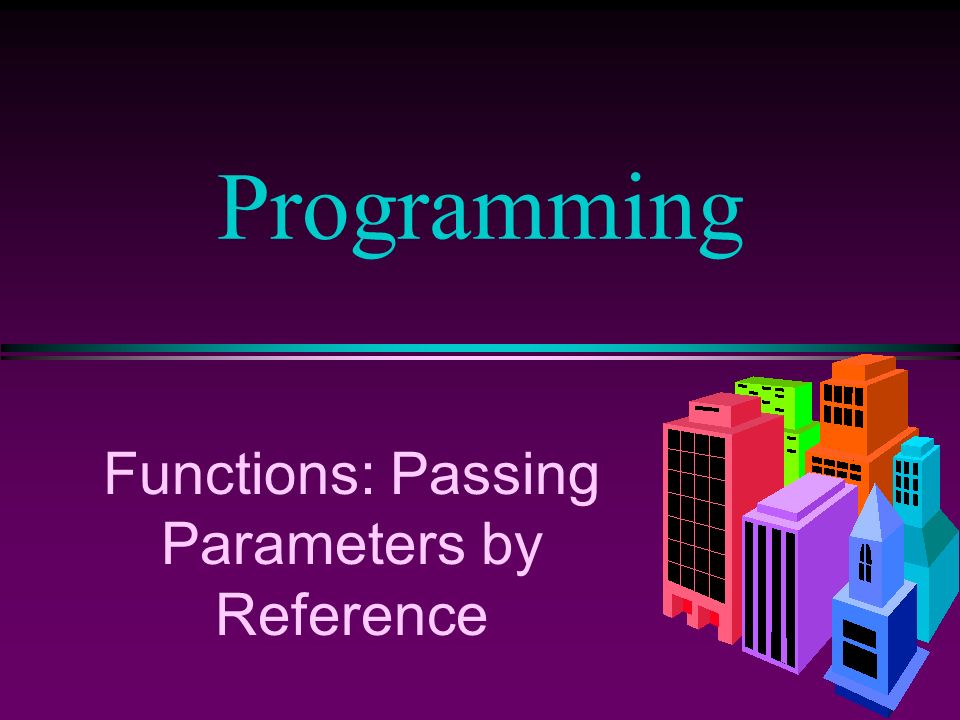 Programming

Functions: Passing Parameters by Reference